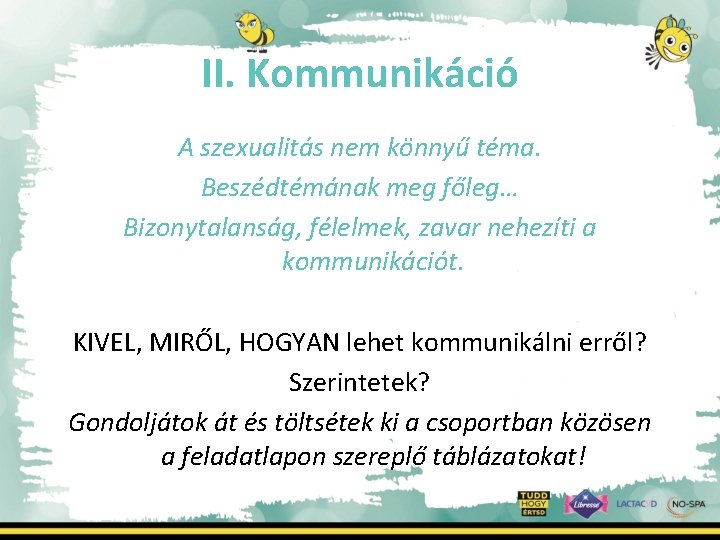 II. Kommunikáció

A szexualitás nem könnyű téma.

Beszédtémának meg főleg…

Bizonytalanság, félelmek, zavar nehezíti a kommunikációt.

KIVEL, MIRŐL, HOGYAN lehet kommunikálni erről?

Szerintetek?

Gondoljátok át és töltsétek ki a csoportban közösen a feladatlapon szereplő táblázatokat!

TUDD HOGY ÉRTSD Libresse LACTACYD NO-SPA